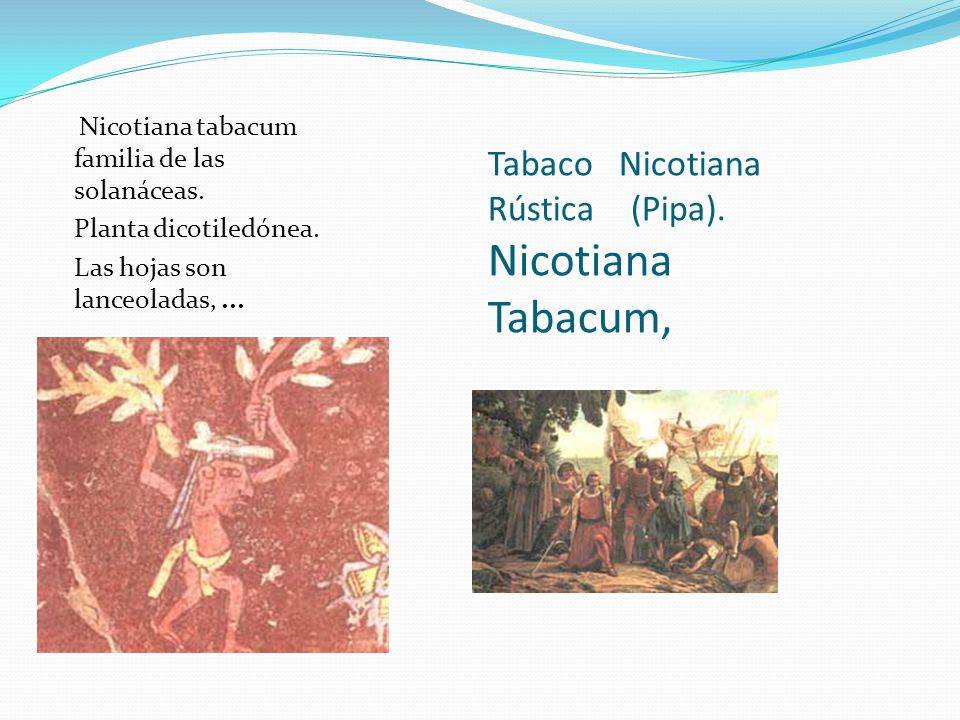 Nicotiana tabacum familia de las solanáceas.

Planta dicotiledónea.

Las hojas son lanceoladas, …

Tabaco Nicotiana Rústica (Pipa).

Nicotiana Tabacum,